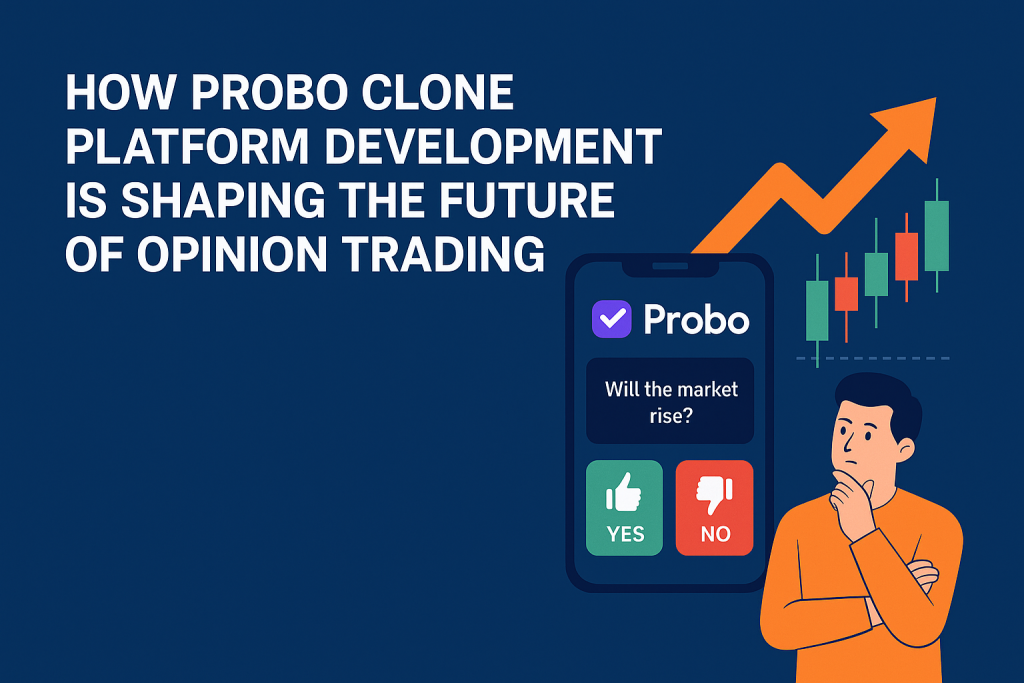 HOW PROBO CLONE PLATFORM DEVELOPMENT IS SHAPING THE FUTURE OF OPINION TRADING

Probo

Will the market rise?

YES

NO